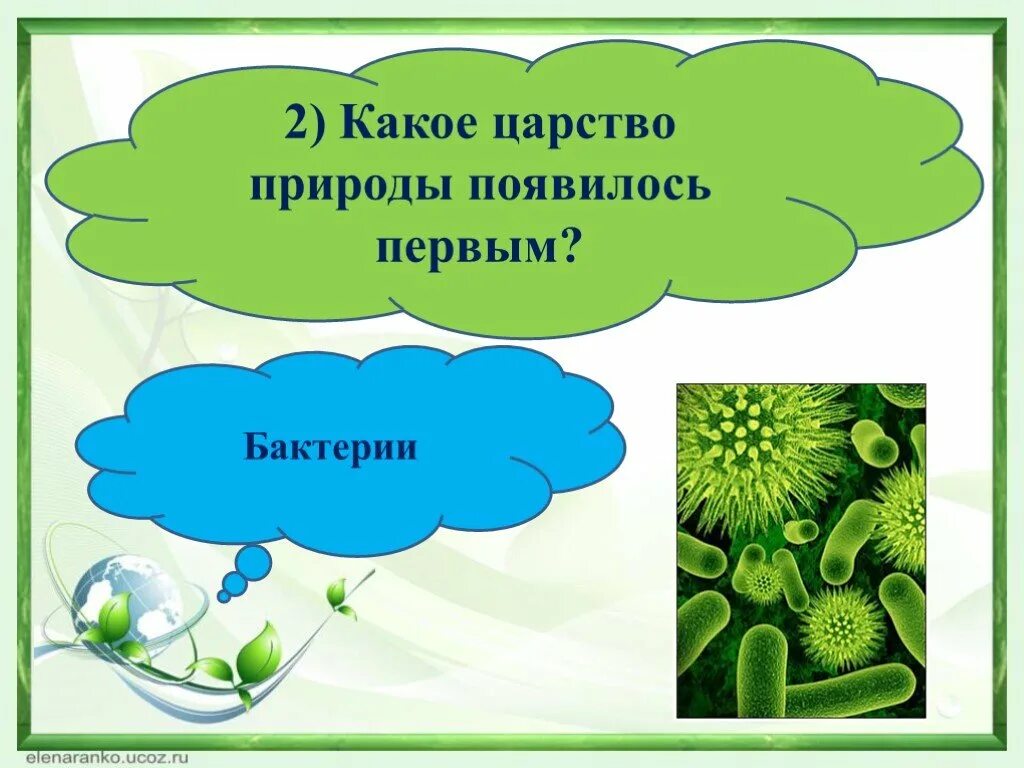 2) Какое царство природы появилось первым?

Бактерии

elenaranko.ucoz.ru